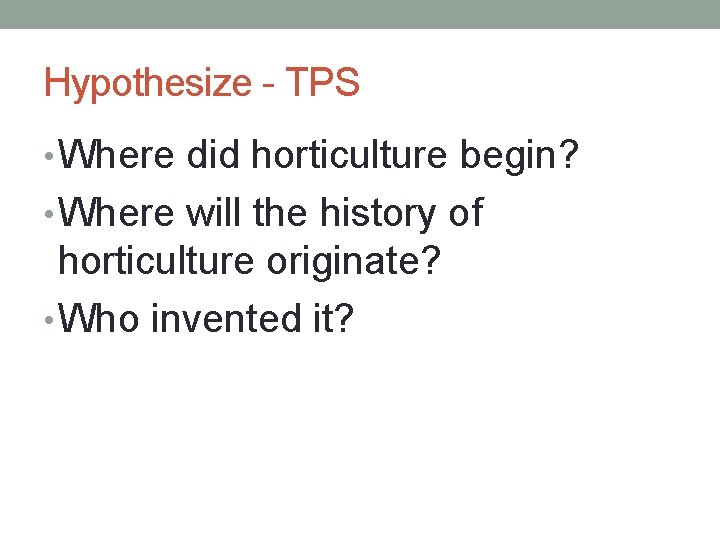 Hypothesize - TPS

• Where did horticulture begin?
• Where will the history of horticulture originate?
• Who invented it?